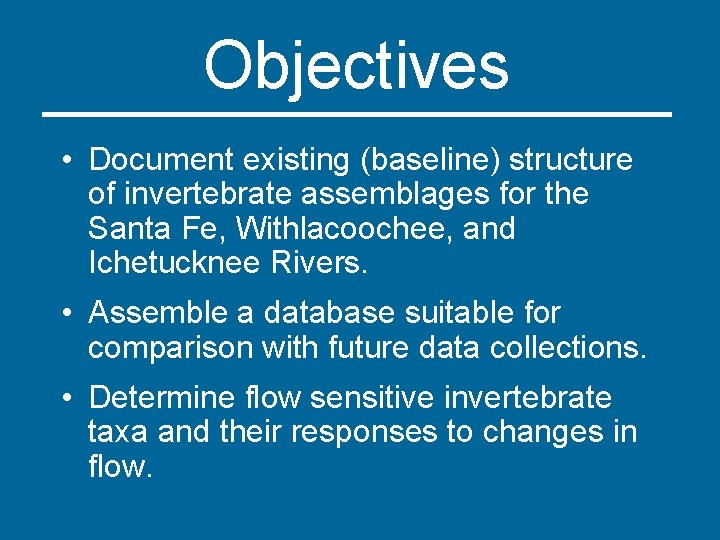 Objectives

• Document existing (baseline) structure of invertebrate assemblages for the Santa Fe, Withlacoochee, and Ichetucknee Rivers.

• Assemble a database suitable for comparison with future data collections.

• Determine flow sensitive invertebrate taxa and their responses to changes in flow.